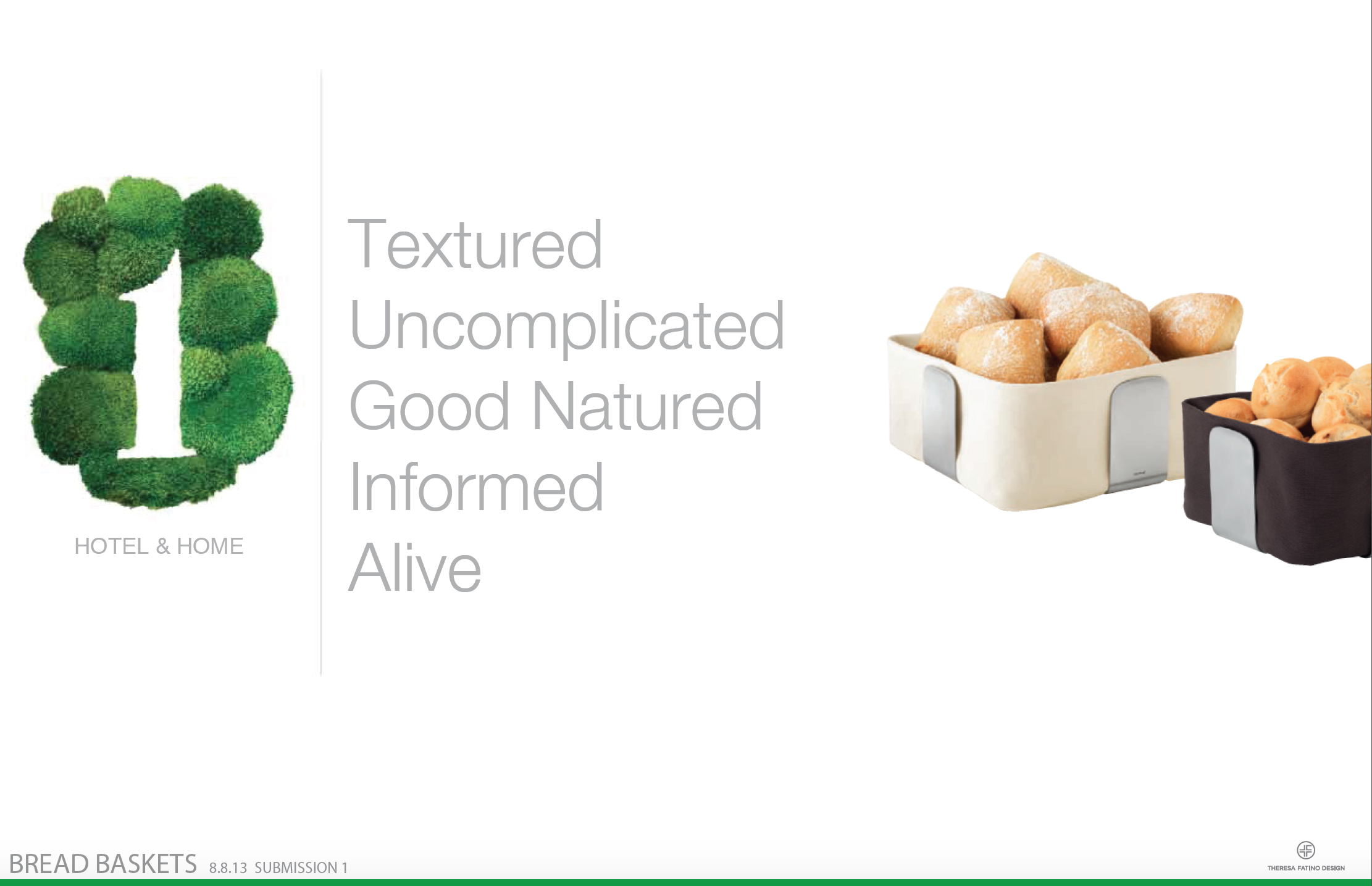 1

HOTEL & HOME

Textured
Uncomplicated
Good Natured
Informed
Alive

BREAD BASKETS 8.8.13 SUBMISSION 1

THERESA FATINO DESIGN